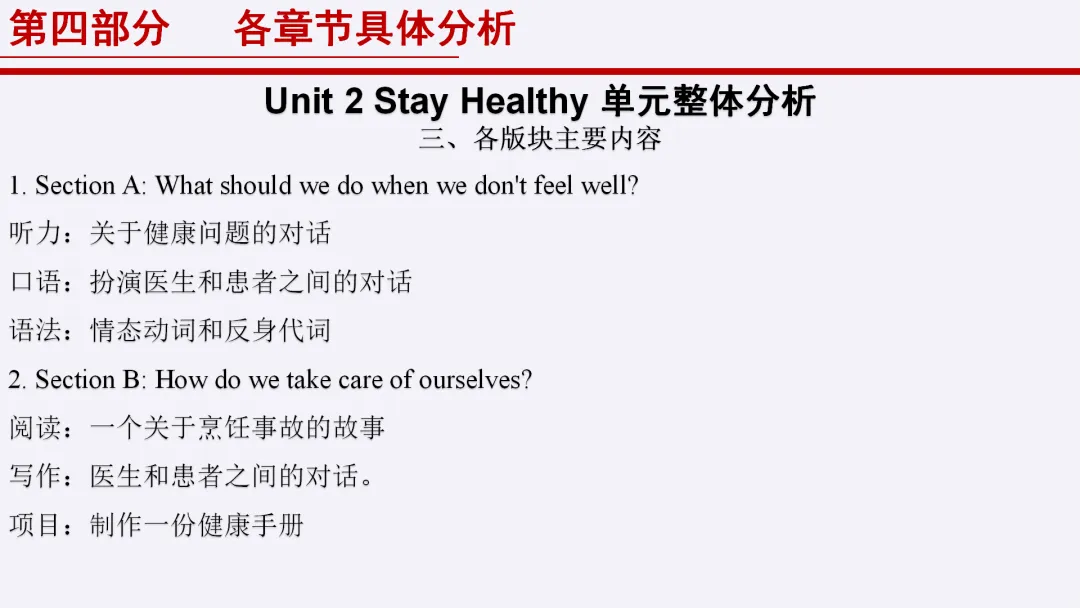 第四部分　各章节具体分析

Unit 2 Stay Healthy 单元整体分析

三、各版块主要内容

1. Section A: What should we do when we don't feel well?

听力：关于健康问题的对话

口语：扮演医生和患者之间的对话

语法：情态动词和反身代词

2. Section B: How do we take care of ourselves?

阅读：一个关于烹饪事故的故事

写作：医生和患者之间的对话。

项目：制作一份健康手册